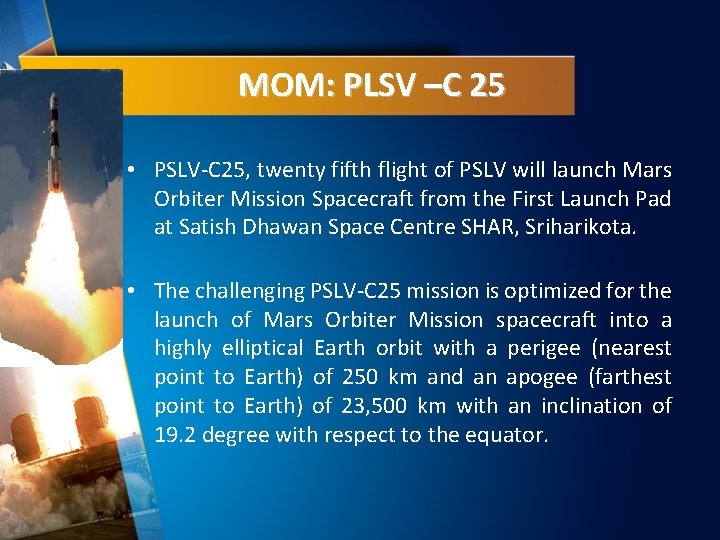 MOM: PLSV –C 25

• PSLV-C25, twenty fifth flight of PSLV will launch Mars Orbiter Mission Spacecraft from the First Launch Pad at Satish Dhawan Space Centre SHAR, Sriharikota.

• The challenging PSLV-C25 mission is optimized for the launch of Mars Orbiter Mission spacecraft into a highly elliptical Earth orbit with a perigee (nearest point to Earth) of 250 km and an apogee (farthest point to Earth) of 23,500 km with an inclination of 19.2 degree with respect to the equator.